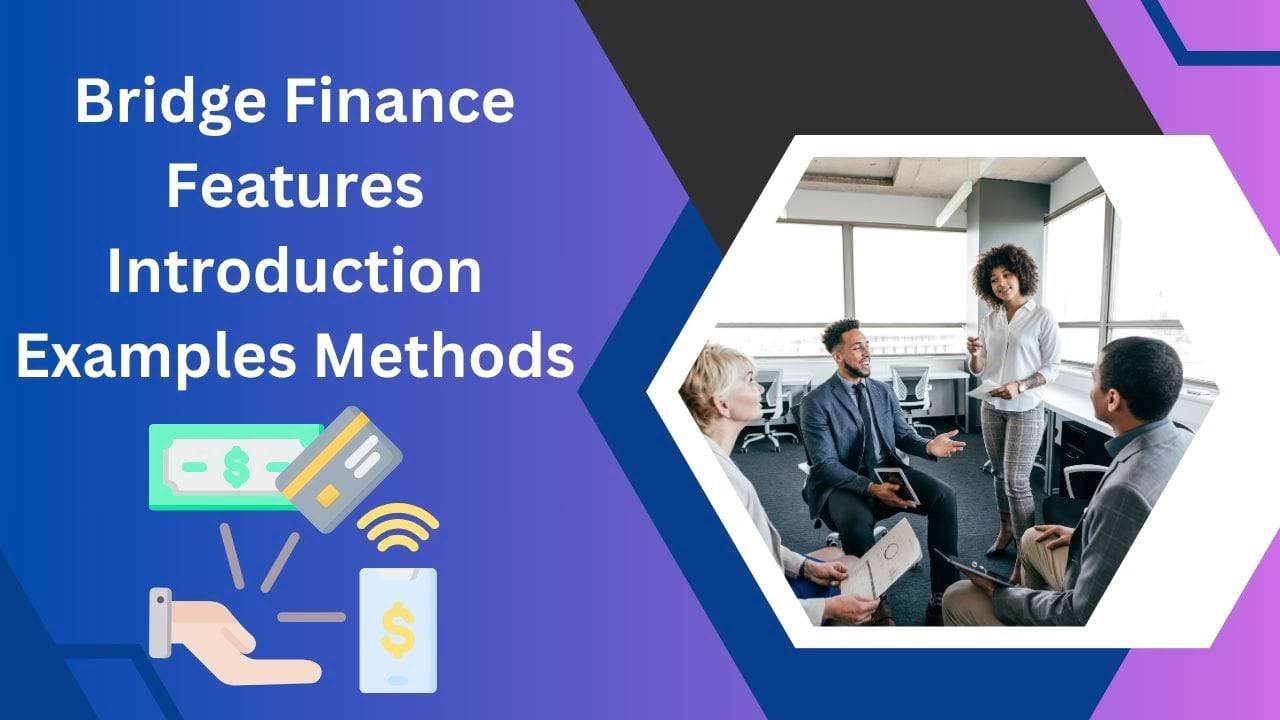 Bridge Finance Features Introduction Examples Methods

$

$